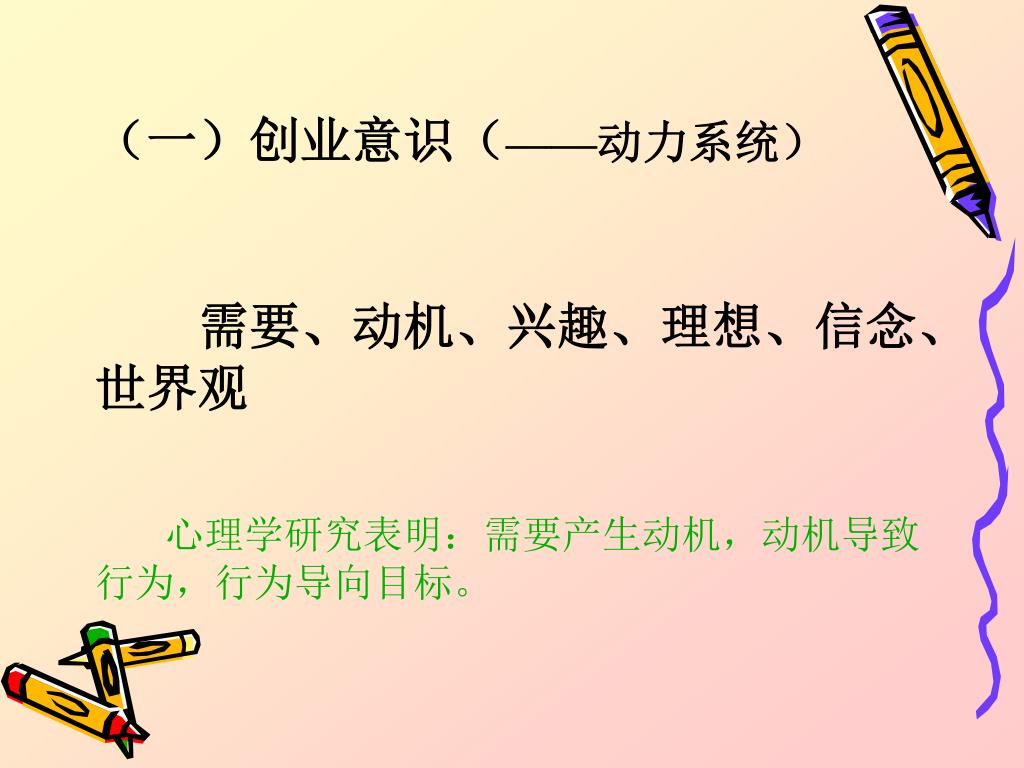 （一）创业意识（——动力系统）

需要、动机、兴趣、理想、信念、世界观

心理学研究表明：需要产生动机，动机导致行为，行为导向目标。